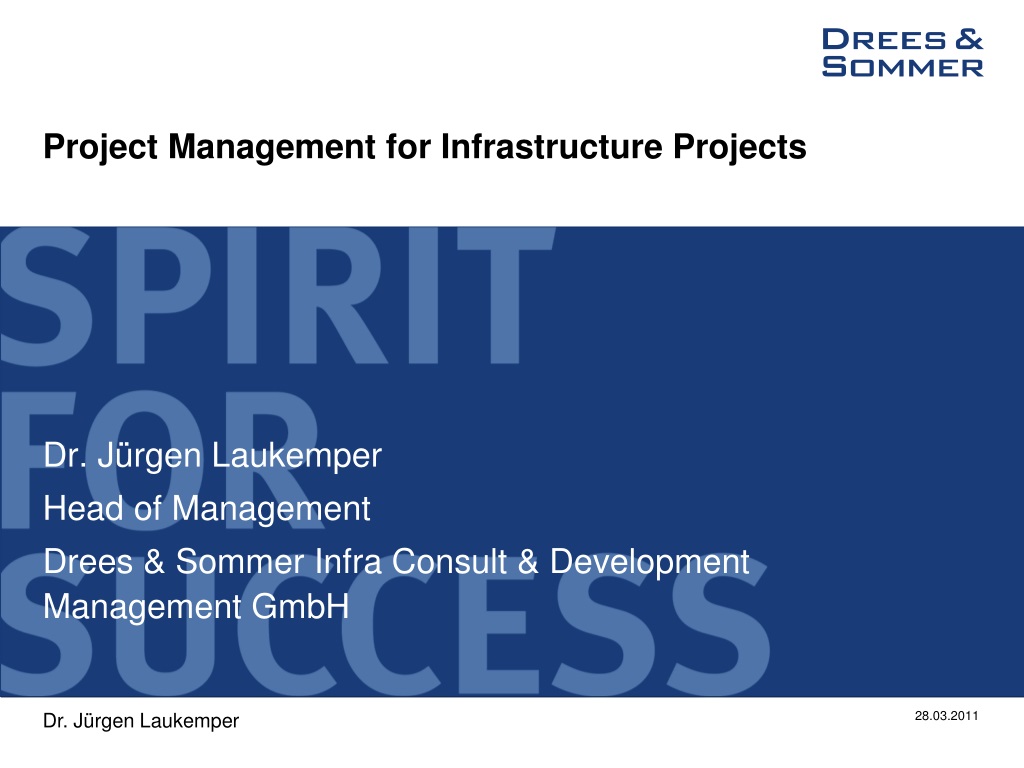 DREES &
SOMMER

Project Management for Infrastructure Projects

SPIRIT
FOR
SUCCESS

Dr. Jürgen Laukemper

Head of Management

Drees & Sommer Infra Consult & Development Management GmbH

Dr. Jürgen Laukemper

28.03.2011